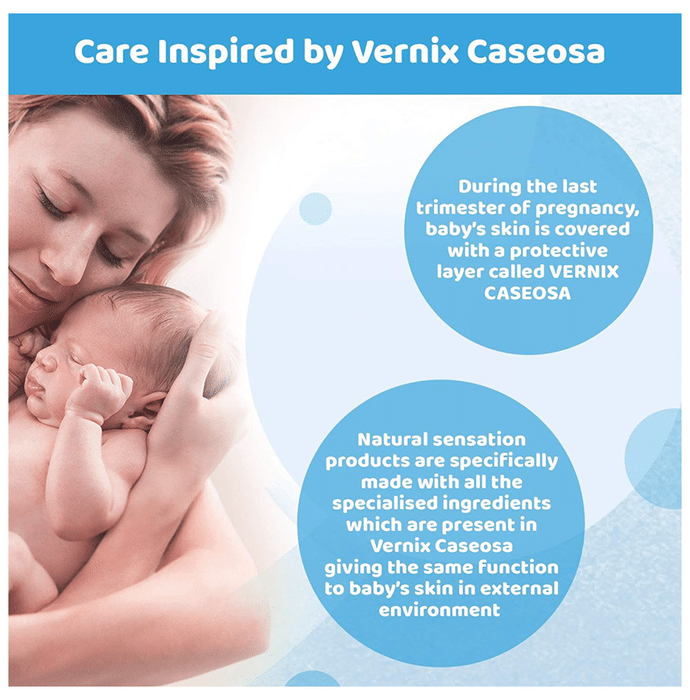 Care Inspired by Vernix Caseosa

During the last trimester of pregnancy, baby's skin is covered with a protective layer called VERNIX CASEOSA

Natural sensation products are specifically made with all the specialised ingredients which are present in Vernix Caseosa giving the same function to baby's skin in external environment